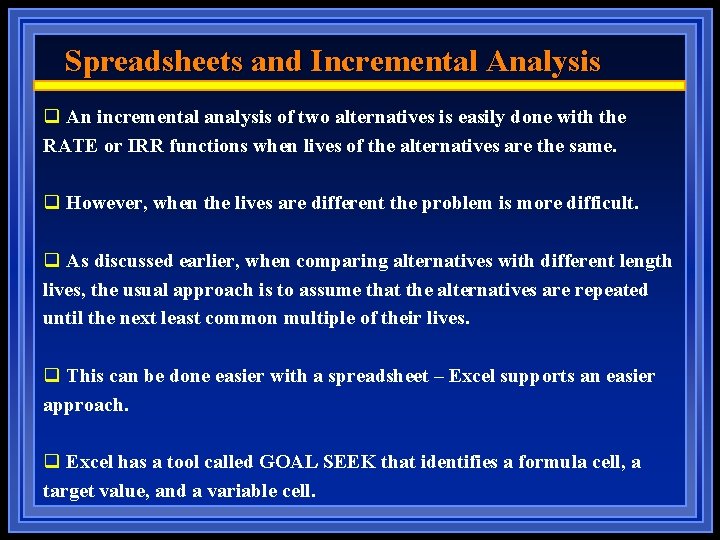 Spreadsheets and Incremental Analysis

❑ An incremental analysis of two alternatives is easily done with the RATE or IRR functions when lives of the alternatives are the same.

❑ However, when the lives are different the problem is more difficult.

❑ As discussed earlier, when comparing alternatives with different length lives, the usual approach is to assume that the alternatives are repeated until the next least common multiple of their lives.

❑ This can be done easier with a spreadsheet – Excel supports an easier approach.

❑ Excel has a tool called GOAL SEEK that identifies a formula cell, a target value, and a variable cell.